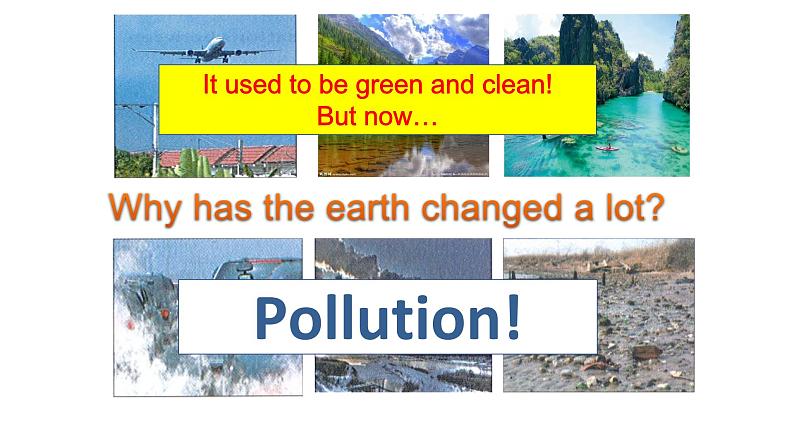 It used to be green and clean!
But now…

Why has the earth changed a lot?

Pollution!